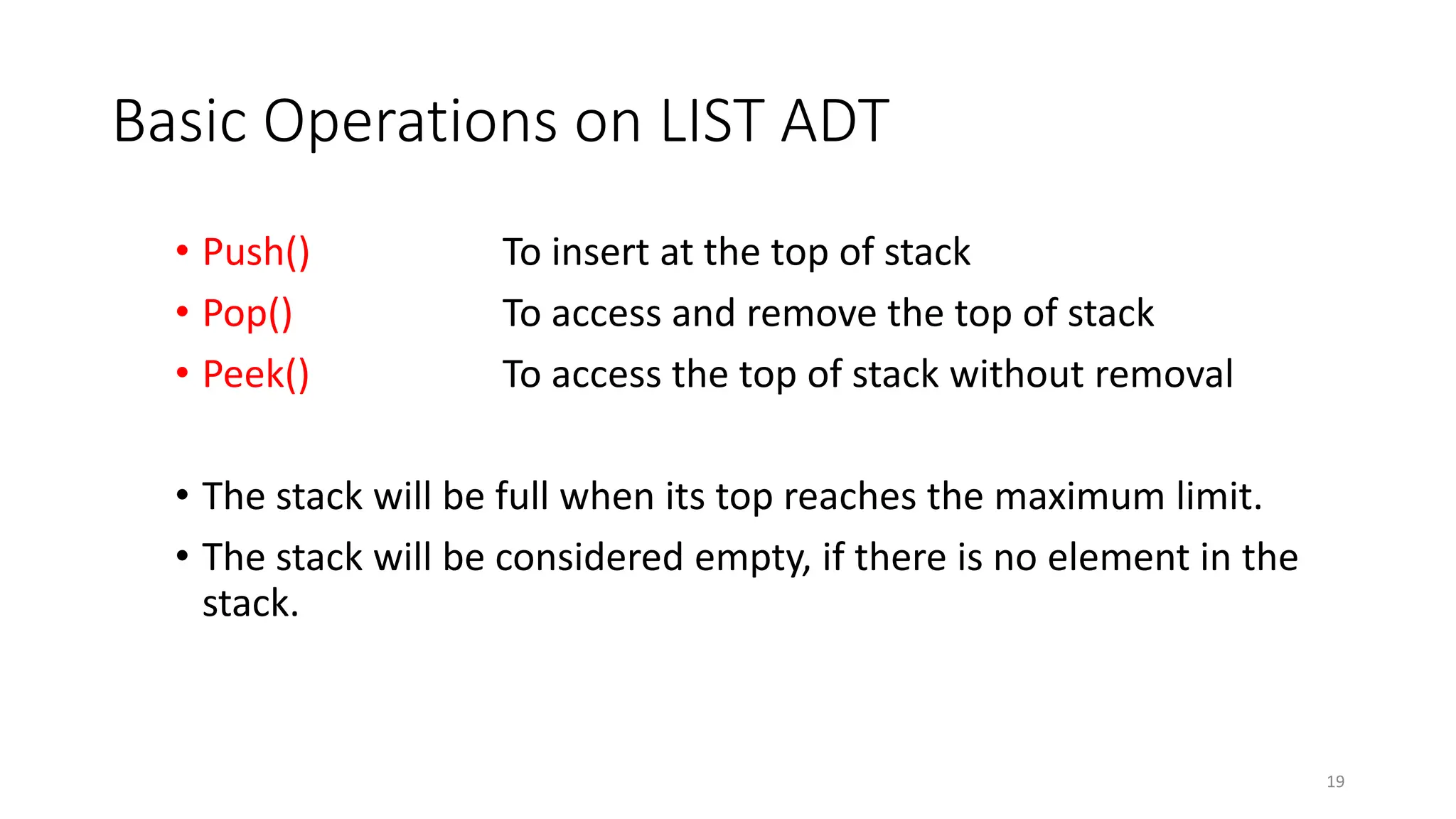 Basic Operations on LIST ADT

• Push() To insert at the top of stack
• Pop() To access and remove the top of stack
• Peek() To access the top of stack without removal

• The stack will be full when its top reaches the maximum limit.
• The stack will be considered empty, if there is no element in the stack.

19